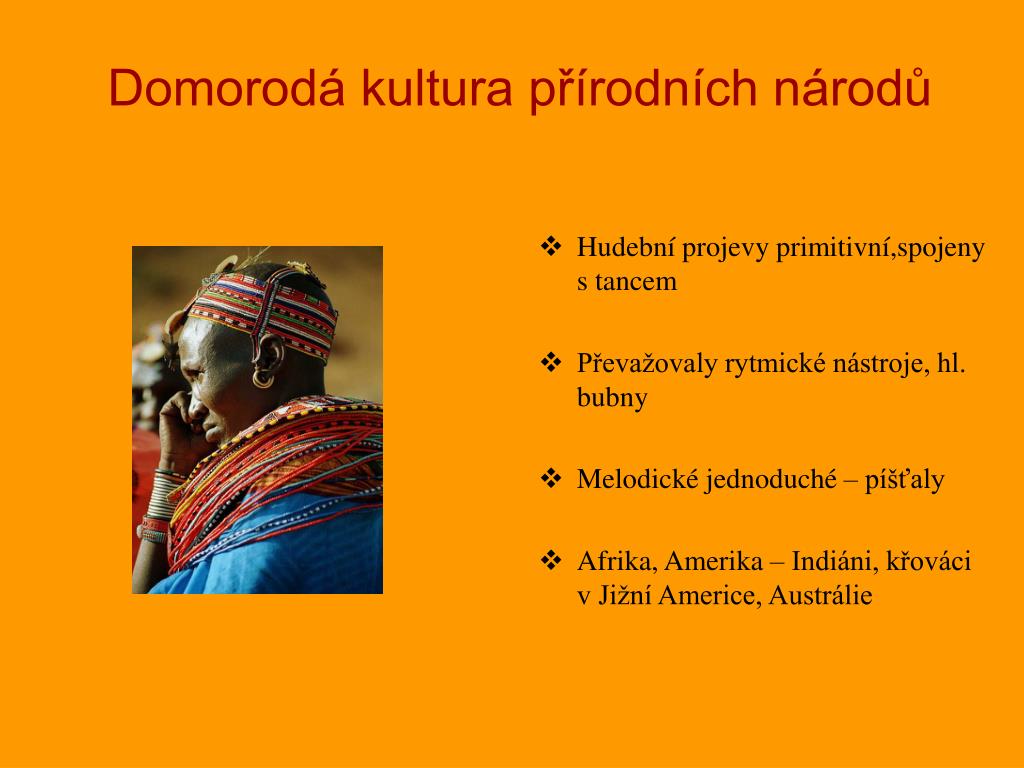 Domorodá kultura přírodních národů

❖ Hudební projevy primitivní,spojeny s tancem

❖ Převažovaly rytmické nástroje, hl. bubny

❖ Melodické jednoduché – píšťaly

❖ Afrika, Amerika – Indiáni, křováci v Jižní Americe, Austrálie